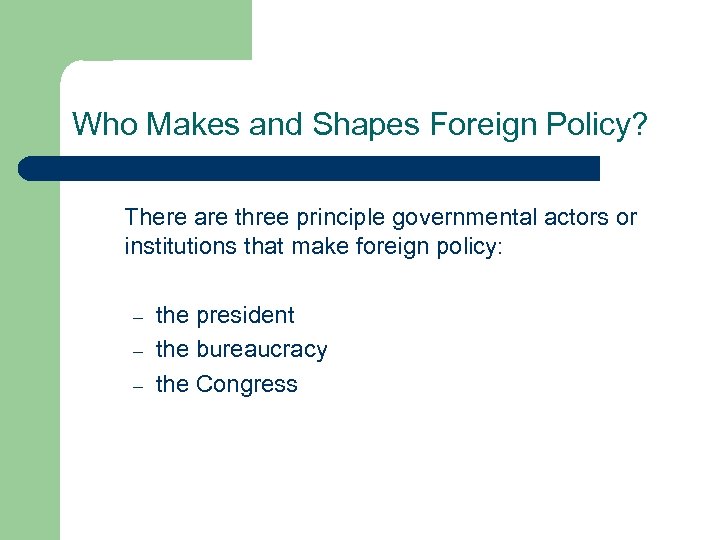 Who Makes and Shapes Foreign Policy?

There are three principle governmental actors or institutions that make foreign policy:

– the president
– the bureaucracy
– the Congress